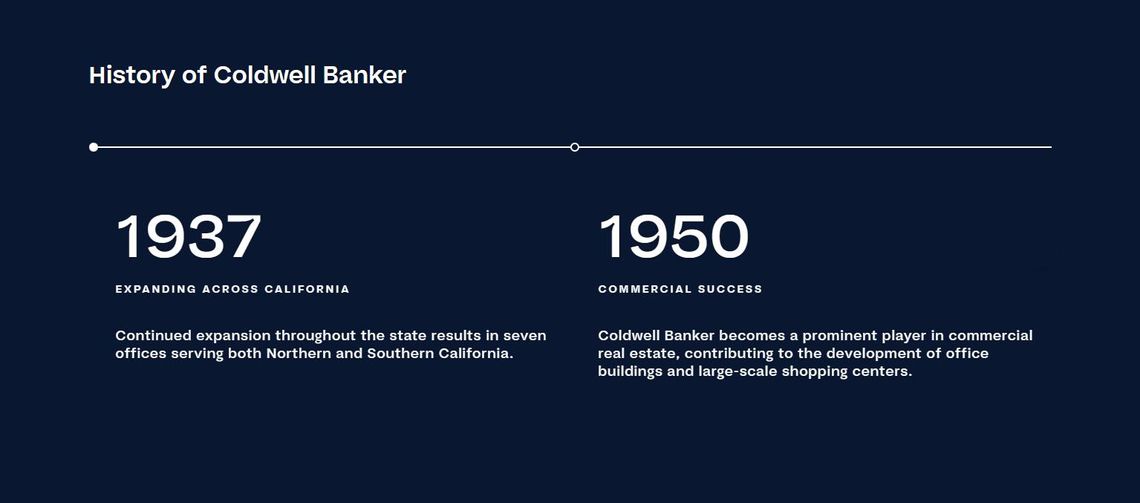 History of Coldwell Banker

1937

EXPANDING ACROSS CALIFORNIA

Continued expansion throughout the state results in seven offices serving both Northern and Southern California.

1950

COMMERCIAL SUCCESS

Coldwell Banker becomes a prominent player in commercial real estate, contributing to the development of office buildings and large-scale shopping centers.